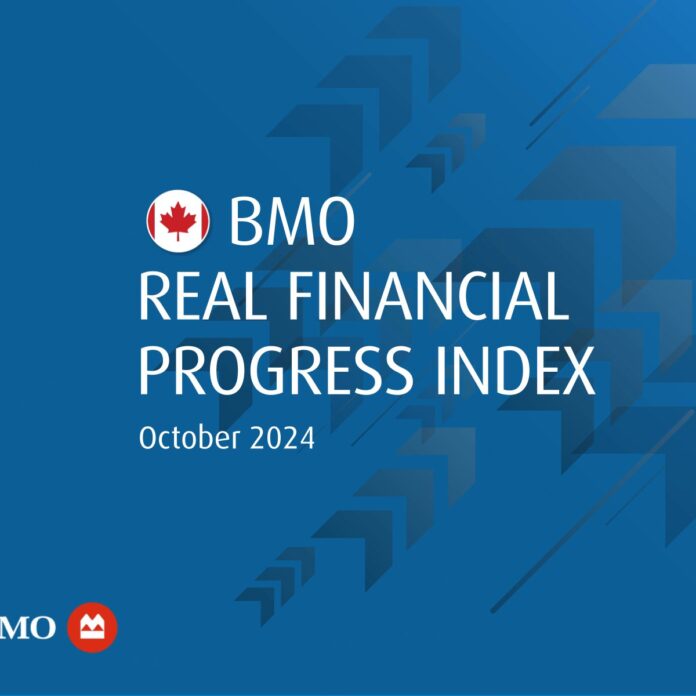 BMO
REAL FINANCIAL PROGRESS INDEX
October 2024

MO